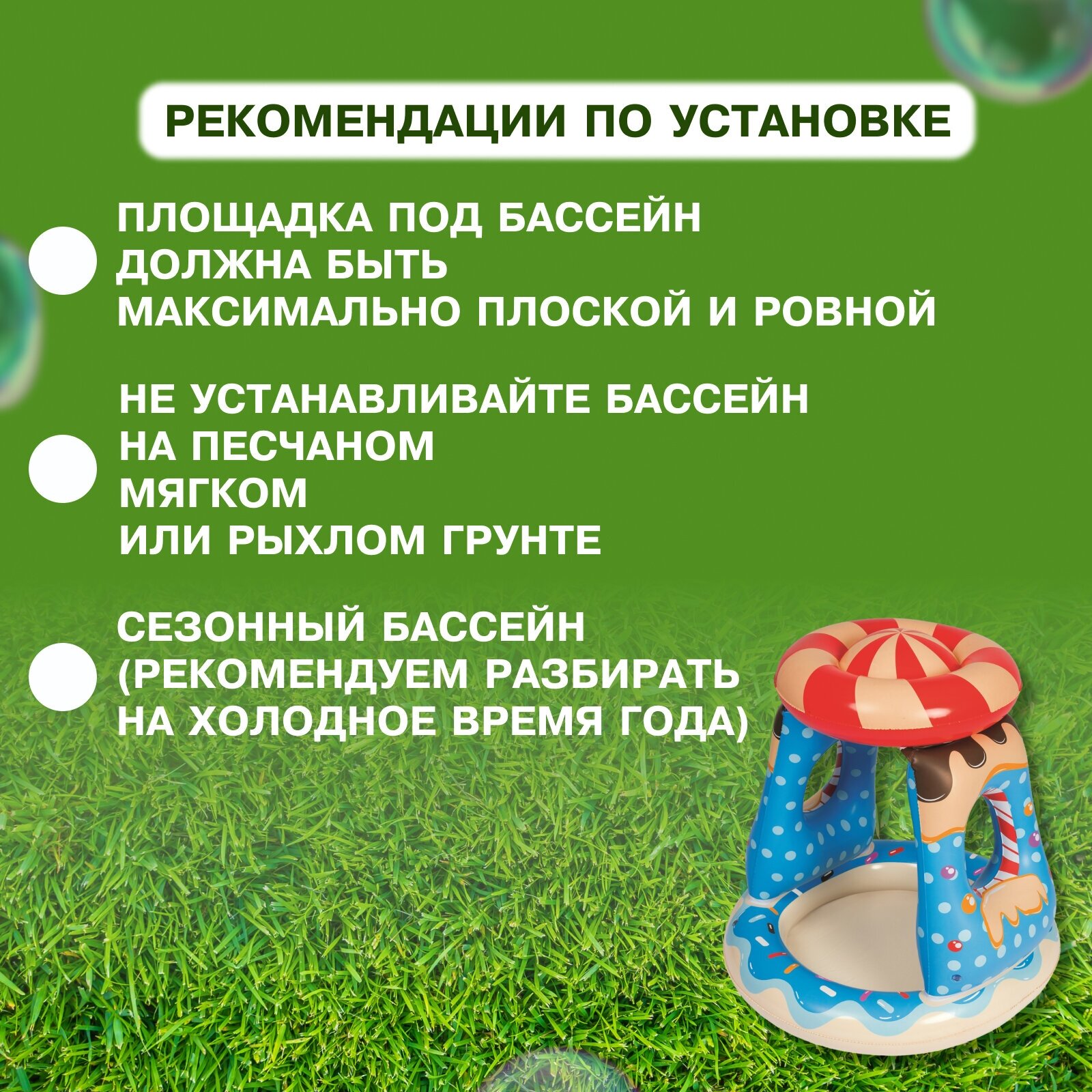 РЕКОМЕНДАЦИИ ПО УСТАНОВКЕ

ПЛОЩАДКА ПОД БАССЕЙН ДОЛЖНА БЫТЬ МАКСИМАЛЬНО ПЛОСКОЙ И РОВНОЙ

НЕ УСТАНАВЛИВАЙТЕ БАССЕЙН НА ПЕСЧАНОМ МЯГКОМ ИЛИ РЫХЛОМ ГРУНТЕ

СЕЗОННЫЙ БАССЕЙН (РЕКОМЕНДУЕМ РАЗБИРАТЬ НА ХОЛОДНОЕ ВРЕМЯ ГОДА)